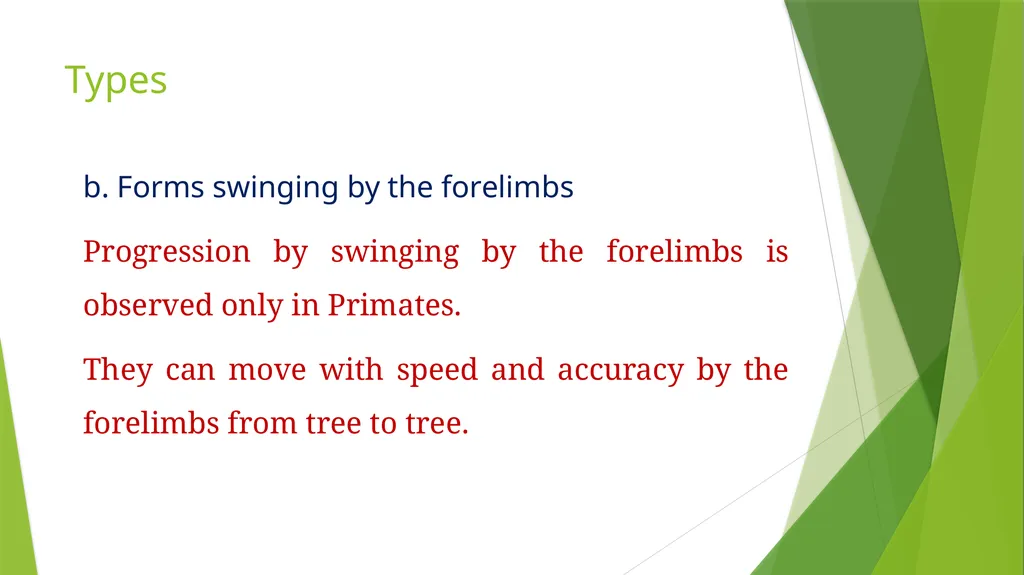 Types

b. Forms swinging by the forelimbs

Progression by swinging by the forelimbs is observed only in Primates.

They can move with speed and accuracy by the forelimbs from tree to tree.